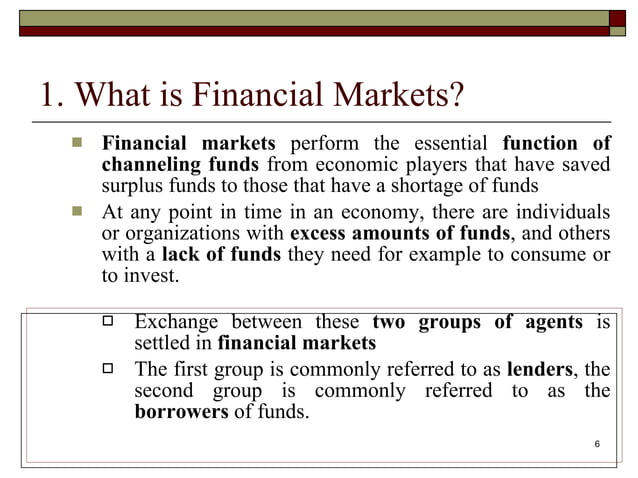 1. What is Financial Markets?

Financial markets perform the essential function of channeling funds from economic players that have saved surplus funds to those that have a shortage of funds

At any point in time in an economy, there are individuals or organizations with excess amounts of funds, and others with a lack of funds they need for example to consume or to invest.

Exchange between these two groups of agents is settled in financial markets

The first group is commonly referred to as lenders, the second group is commonly referred to as the borrowers of funds.

6